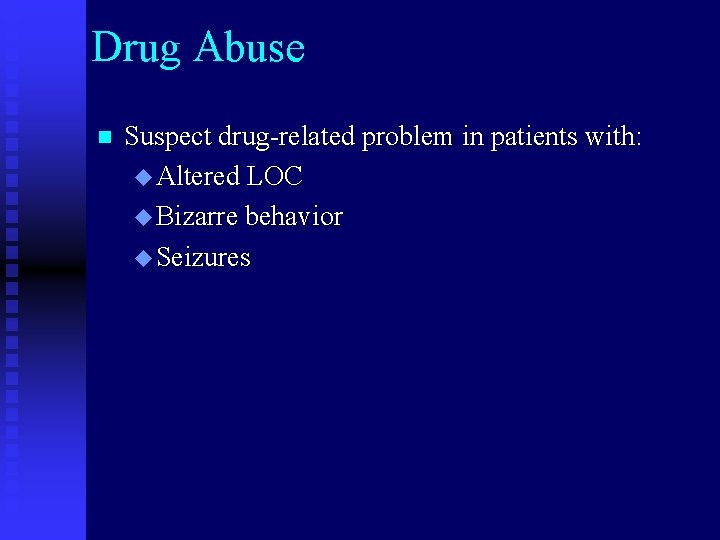 Drug Abuse

Suspect drug-related problem in patients with:
Altered LOC
Bizarre behavior
Seizures